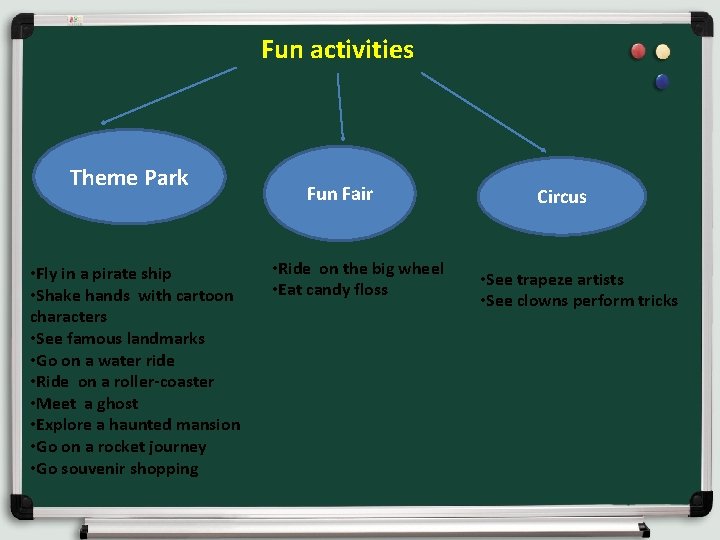 Fun activities

Theme Park

Fun Fair

Circus

•Fly in a pirate ship
•Shake hands with cartoon characters
•See famous landmarks
•Go on a water ride
•Ride on a roller-coaster
•Meet a ghost
•Explore a haunted mansion
•Go on a rocket journey
•Go souvenir shopping

•Ride on the big wheel
•Eat candy floss

•See trapeze artists
•See clowns perform tricks